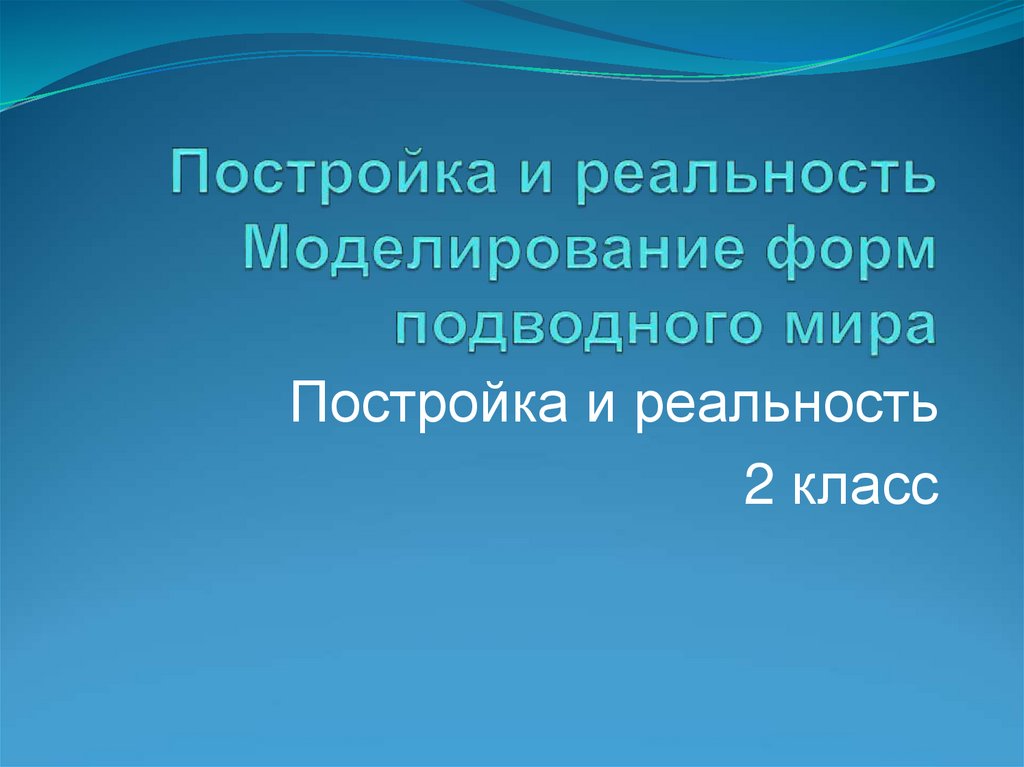 Постройка и реальность Моделирование форм подводного мира

Постройка и реальность

2 класс